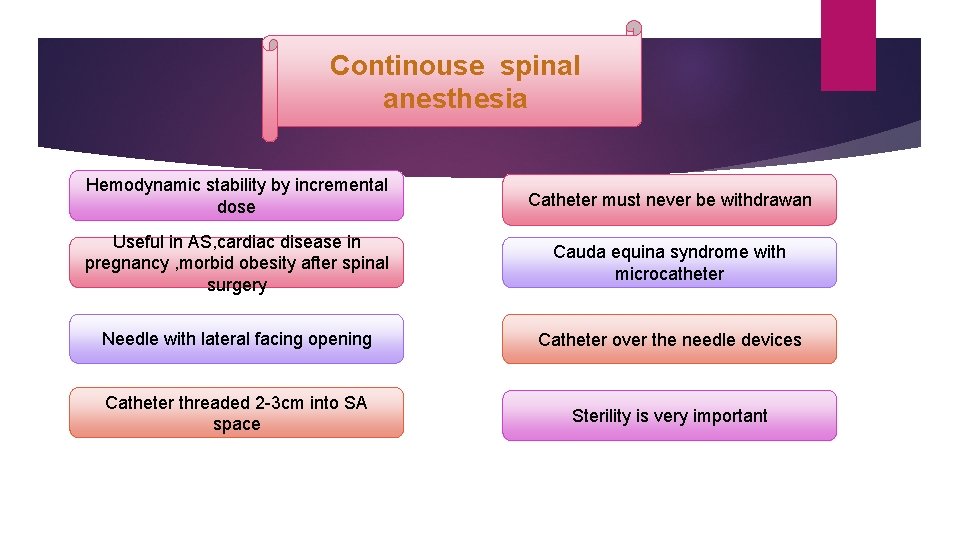 Continouse spinal anesthesia

Hemodynamic stability by incremental dose

Useful in AS,cardiac disease in pregnancy ,morbid obesity after spinal surgery

Needle with lateral facing opening

Catheter threaded 2-3cm into SA space

Catheter must never be withdrawan

Cauda equina syndrome with microcatheter

Catheter over the needle devices

Sterility is very important